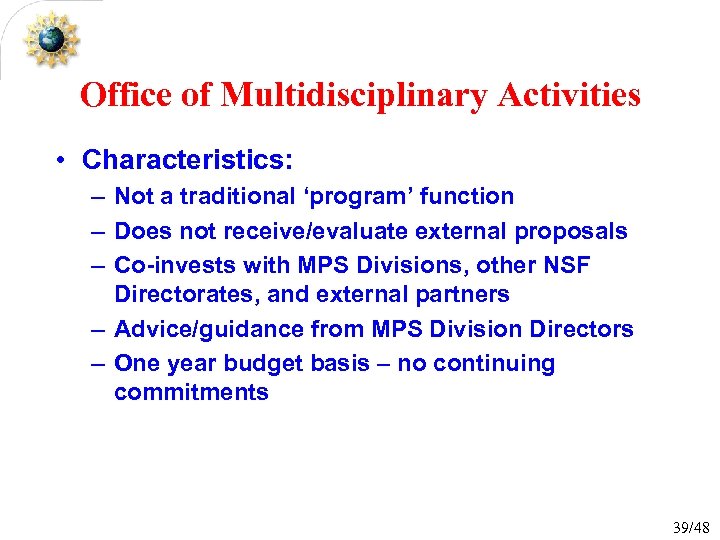 Office of Multidisciplinary Activities

• Characteristics:
– Not a traditional ‘program’ function
– Does not receive/evaluate external proposals
– Co-invests with MPS Divisions, other NSF Directorates, and external partners
– Advice/guidance from MPS Division Directors
– One year budget basis – no continuing commitments

39/48